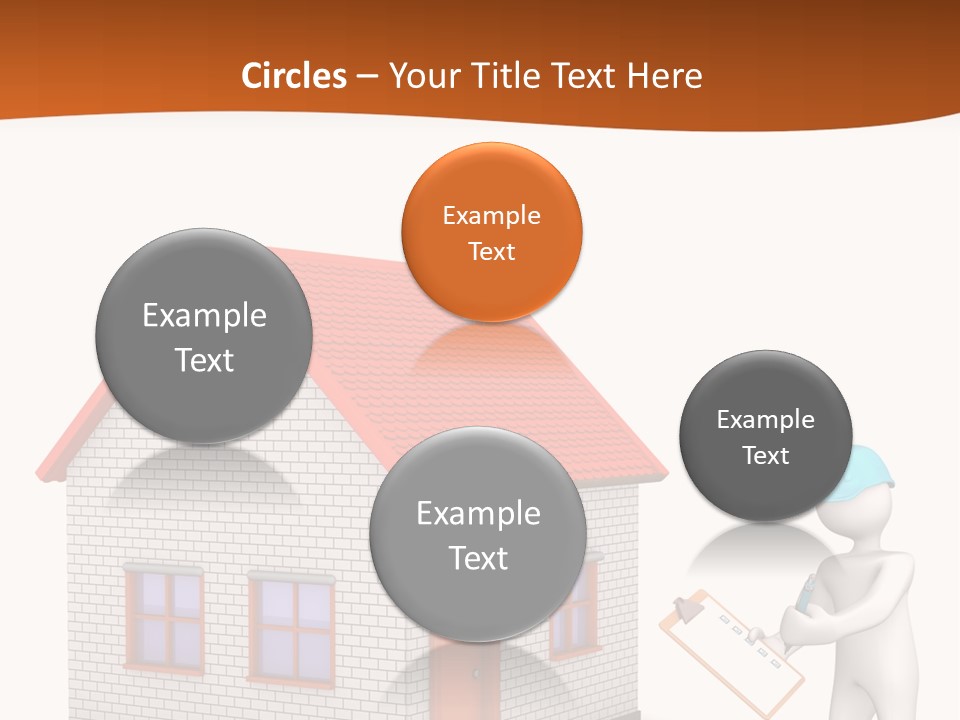 Circles – Your Title Text Here

Example Text

Example Text

Example Text

Example Text